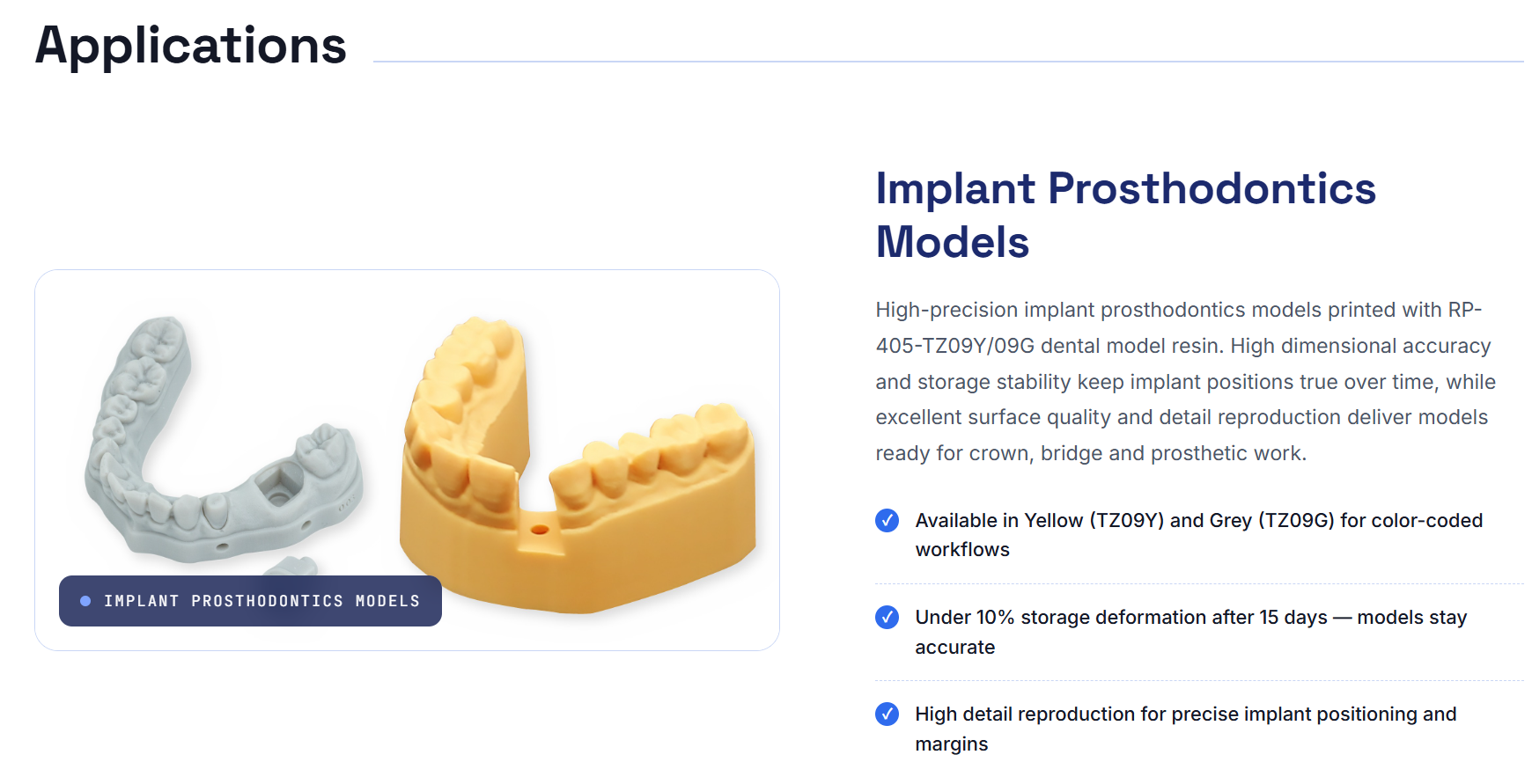 Applications

IMPLANT PROSTHODONTICS MODELS

Implant Prosthodontics Models

High-precision implant prosthodontics models printed with RP-405-TZ09Y/09G dental model resin. High dimensional accuracy and storage stability keep implant positions true over time, while excellent surface quality and detail reproduction deliver models ready for crown, bridge and prosthetic work.

Available in Yellow (TZ09Y) and Grey (TZ09G) for color-coded workflows

Under 10% storage deformation after 15 days — models stay accurate

High detail reproduction for precise implant positioning and margins